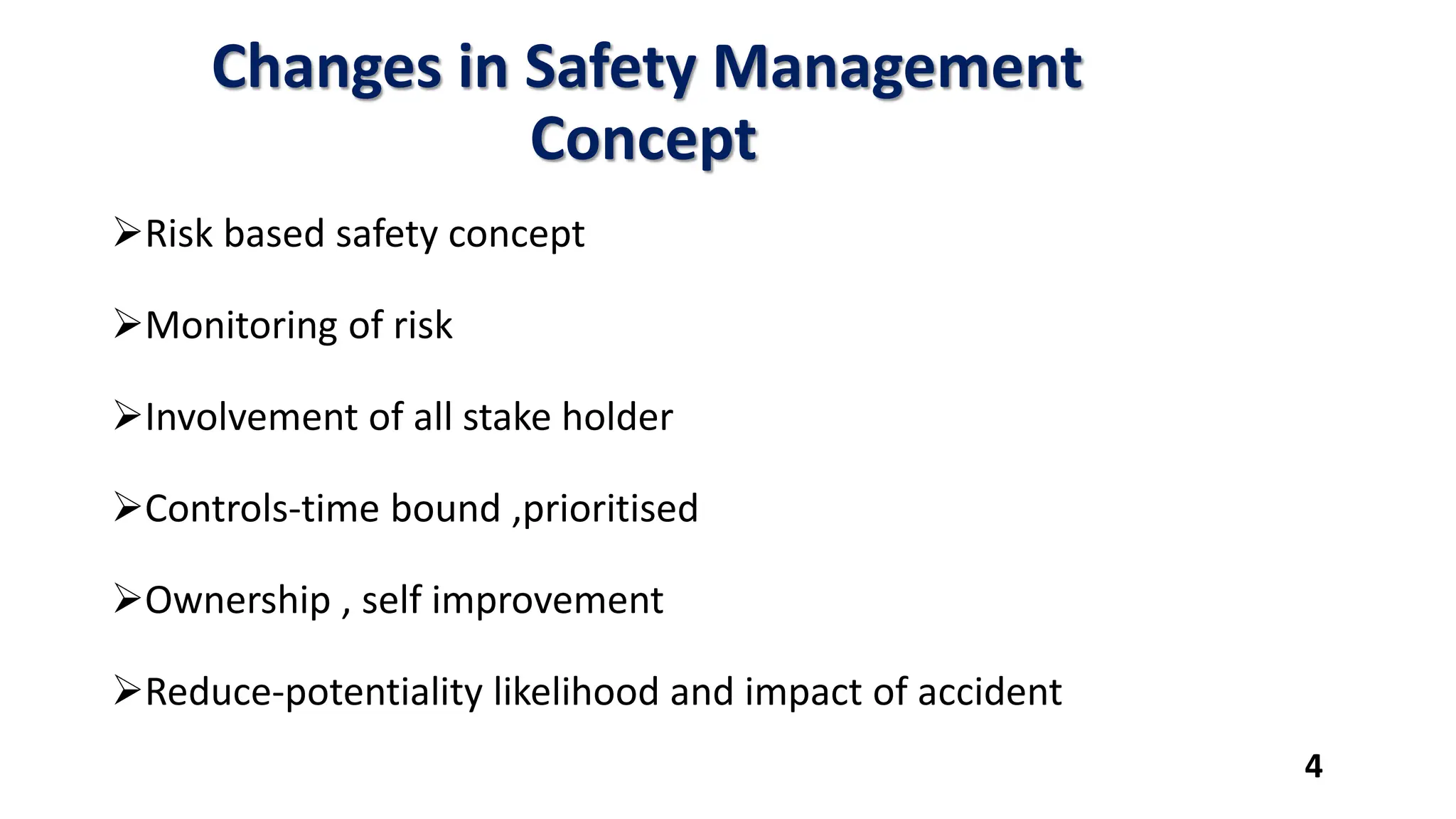 Changes in Safety Management Concept

➢Risk based safety concept

➢Monitoring of risk

➢Involvement of all stake holder

➢Controls-time bound ,prioritised

➢Ownership , self improvement

➢Reduce-potentiality likelihood and impact of accident

4